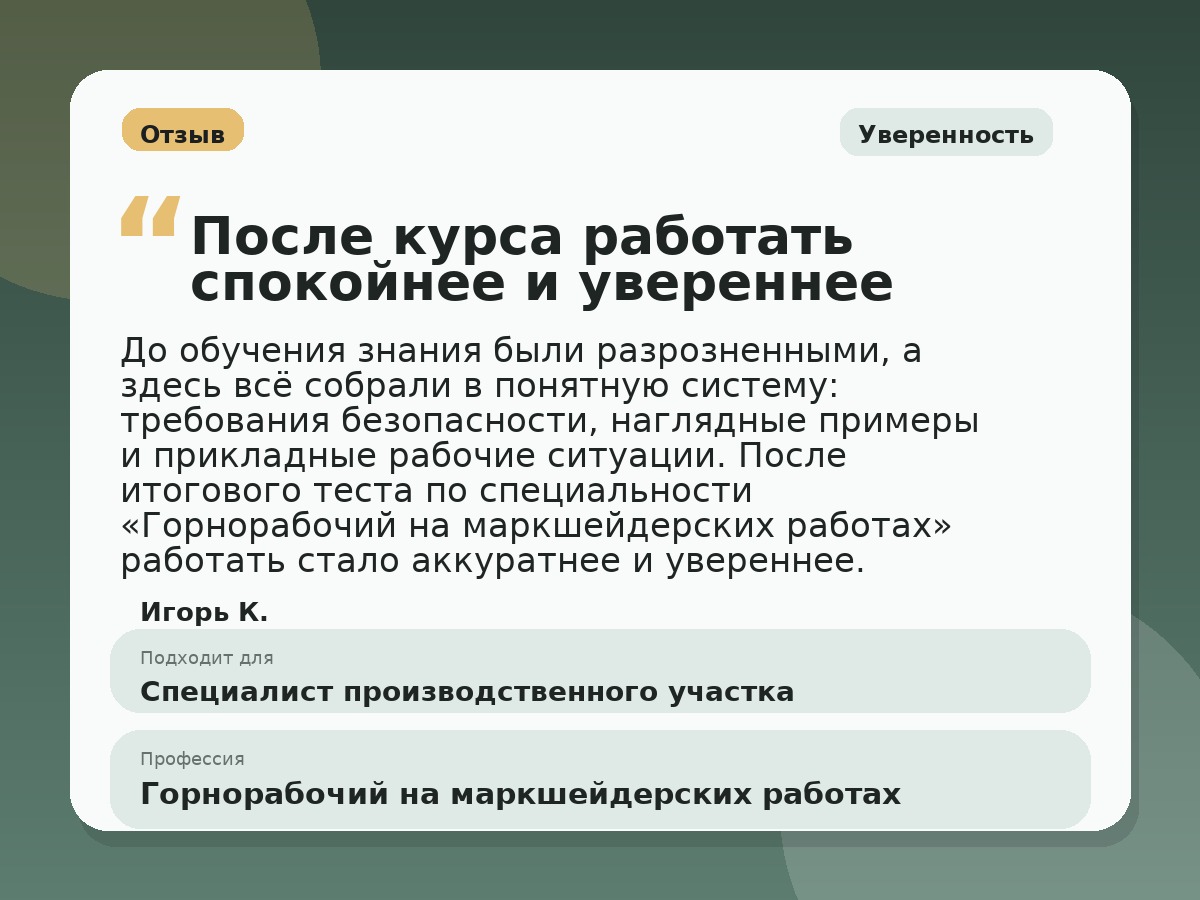 Отзыв

Уверенность

“ После курса работать спокойнее и увереннее

До обучения знания были разрозненными, а здесь всё собрали в понятную систему: требования безопасности, наглядные примеры и прикладные рабочие ситуации. После итогового теста по специальности «Горнорабочий на маркшейдерских работах» работать стало аккуратнее и увереннее.

Игорь К.

Подходит для

Специалист производственного участка

Профессия

Горнорабочий на маркшейдерских работах